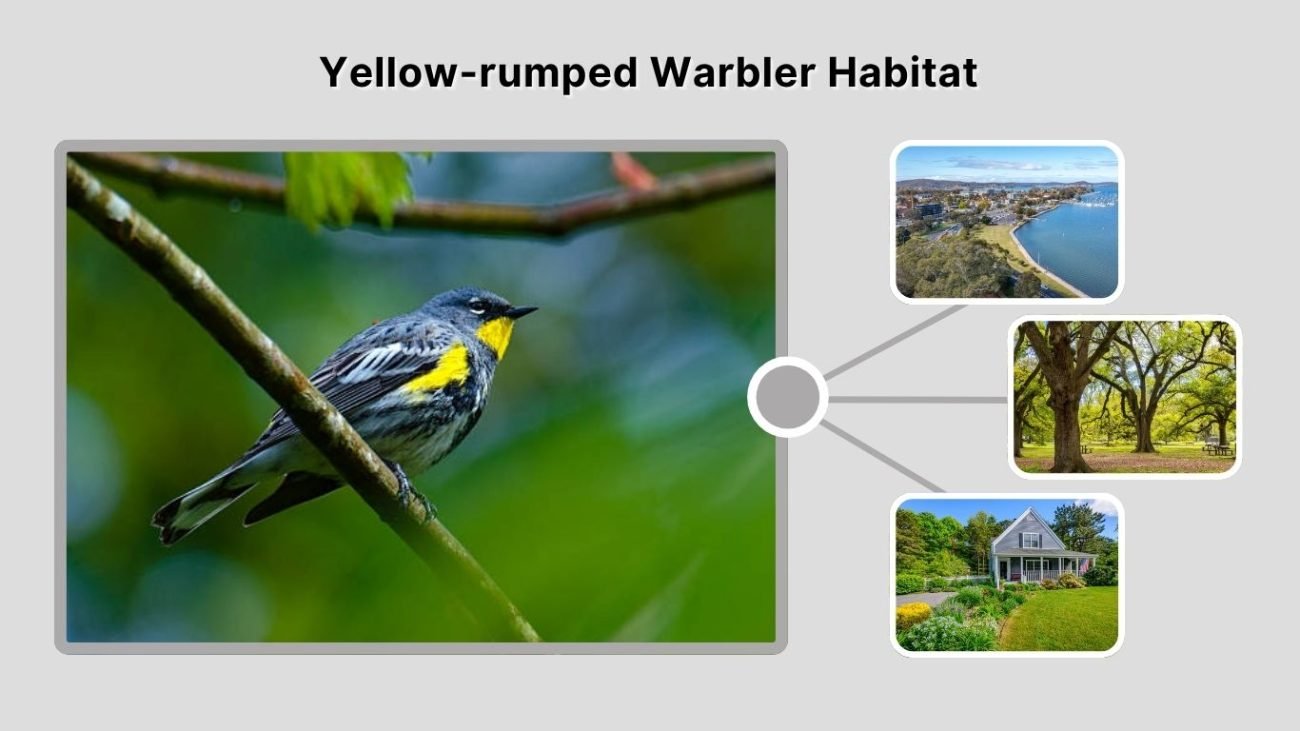 Yellow-rumped Warbler Habitat